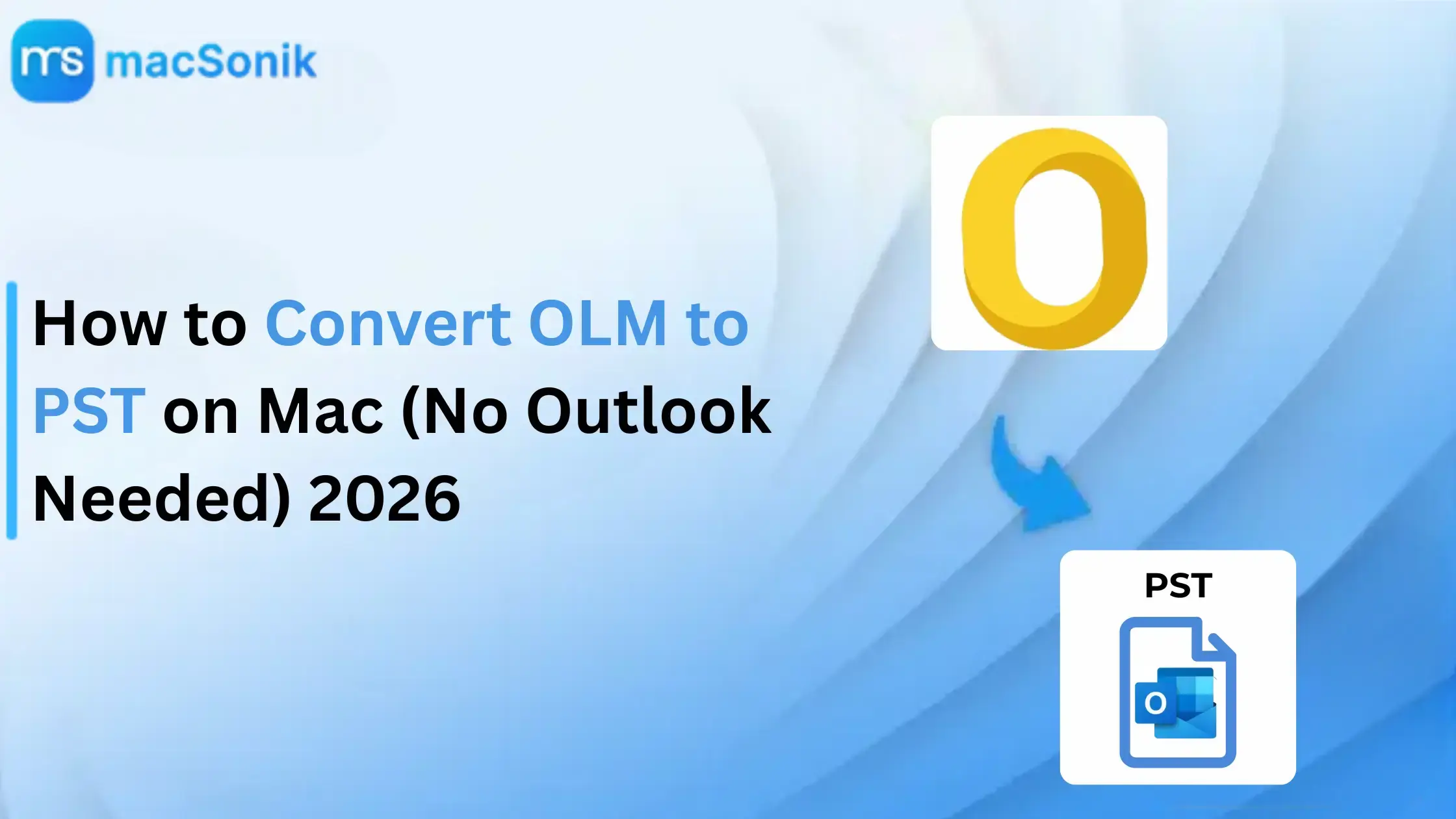 ms macSonik

How to Convert OLM to PST on Mac (No Outlook Needed) 2026

PST

O